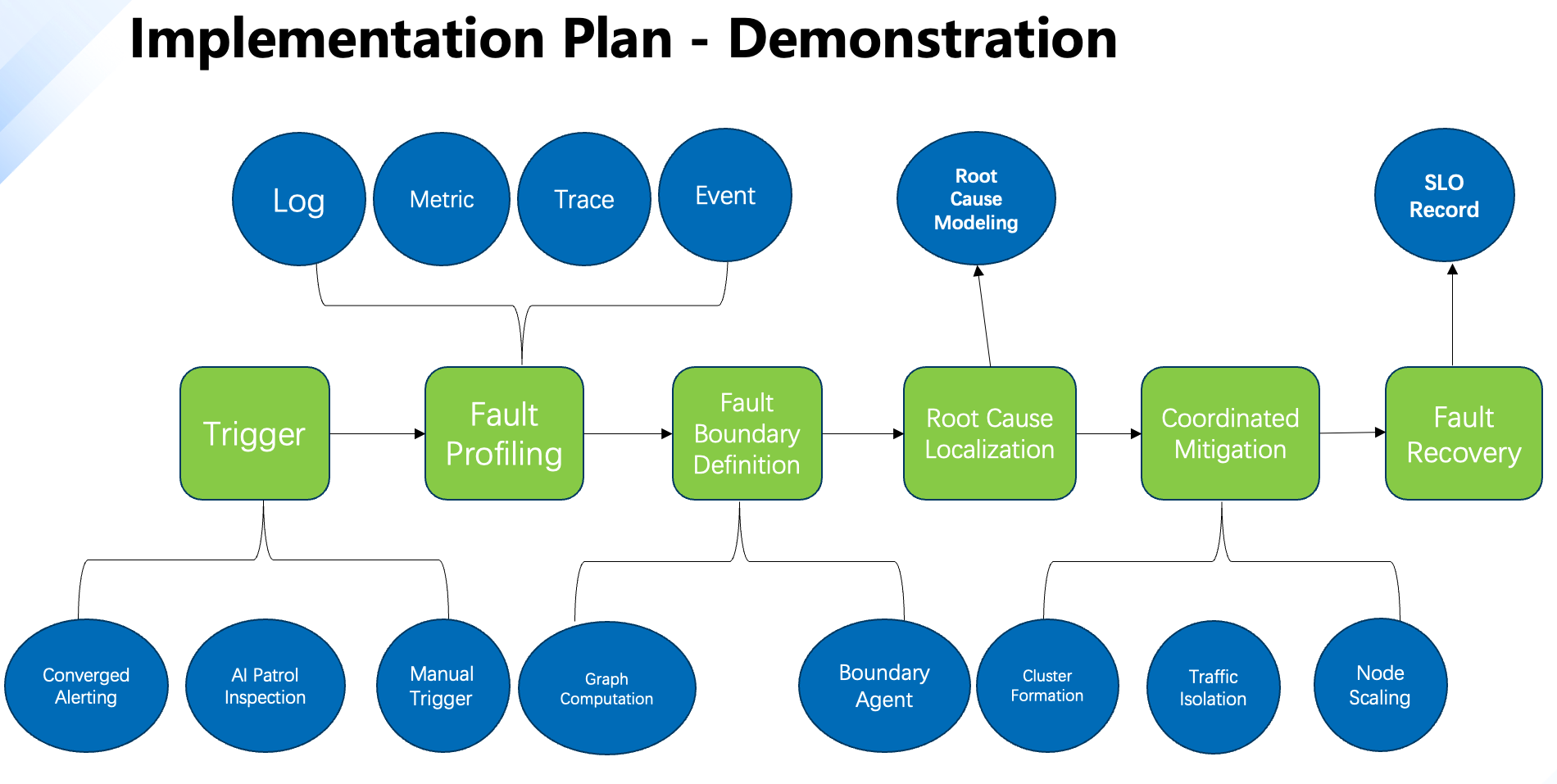 Implementation Plan - Demonstration

Log

Metric

Trace

Event

Root Cause Modeling

SLO Record

Trigger

Fault Profiling

Fault Boundary Definition

Root Cause Localization

Coordinated Mitigation

Fault Recovery

Converged Alerting

AI Patrol Inspection

Manual Trigger

Graph Computation

Boundary Agent

Cluster Formation

Traffic Isolation

Node Scaling